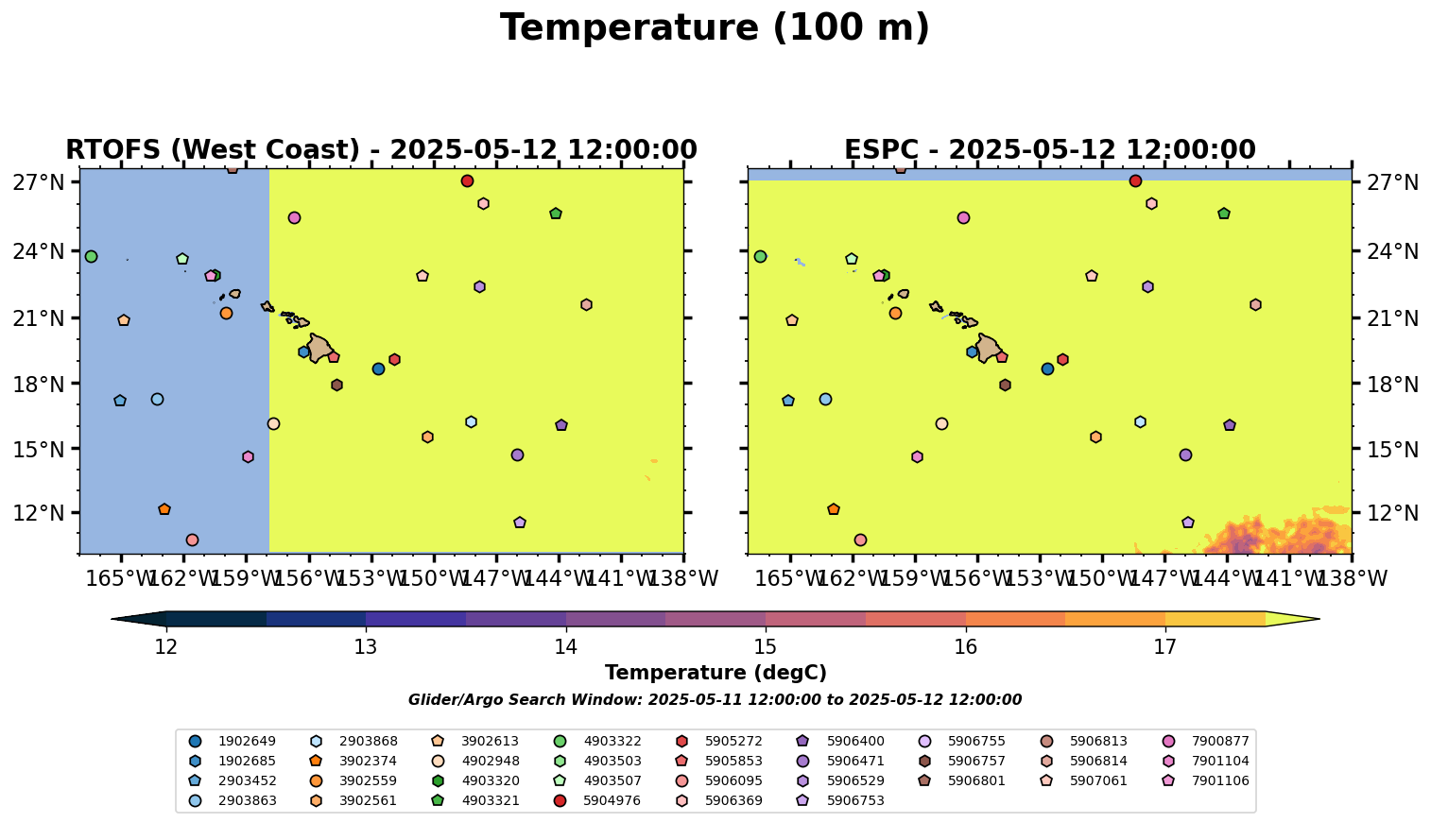 Temperature (100 m)

RTOFS (West Coast) - 2025-05-12 12:00:00

27°N
24°N
21°N
18°N
15°N
12°N

165°W 162°W 159°W 156°W 153°W 150°W 147°W 144°W 141°W 138°W

ESPC - 2025-05-12 12:00:00

27°N
24°N
21°N
18°N
15°N
12°N

165°W 162°W 159°W 156°W 153°W 150°W 147°W 144°W 141°W 138°W

12 13 14 15 16 17

Temperature (degC)

Glider/Argo Search Window: 2025-05-11 12:00:00 to 2025-05-12 12:00:00

1902649
1902685
2903452
2903863
2903868
3902374
3902559
3902561
3902613
4902948
4903320
4903321
4903322
4903503
4903507
5904976
5905272
5905853
5906095
5906369
5906400
5906471
5906529
5906753
5906755
5906757
5906801
5906813
5906814
5907061
7900877
7901104
7901106